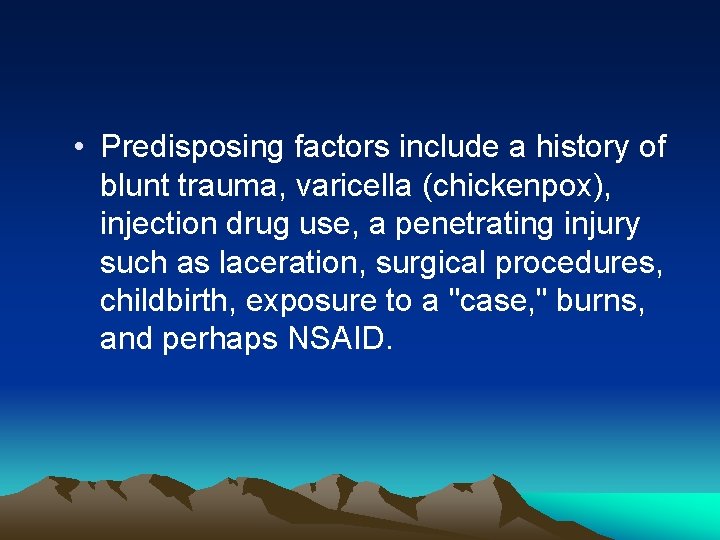 • Predisposing factors include a history of blunt trauma, varicella (chickenpox), injection drug use, a penetrating injury such as laceration, surgical procedures, childbirth, exposure to a "case," burns, and perhaps NSAID.